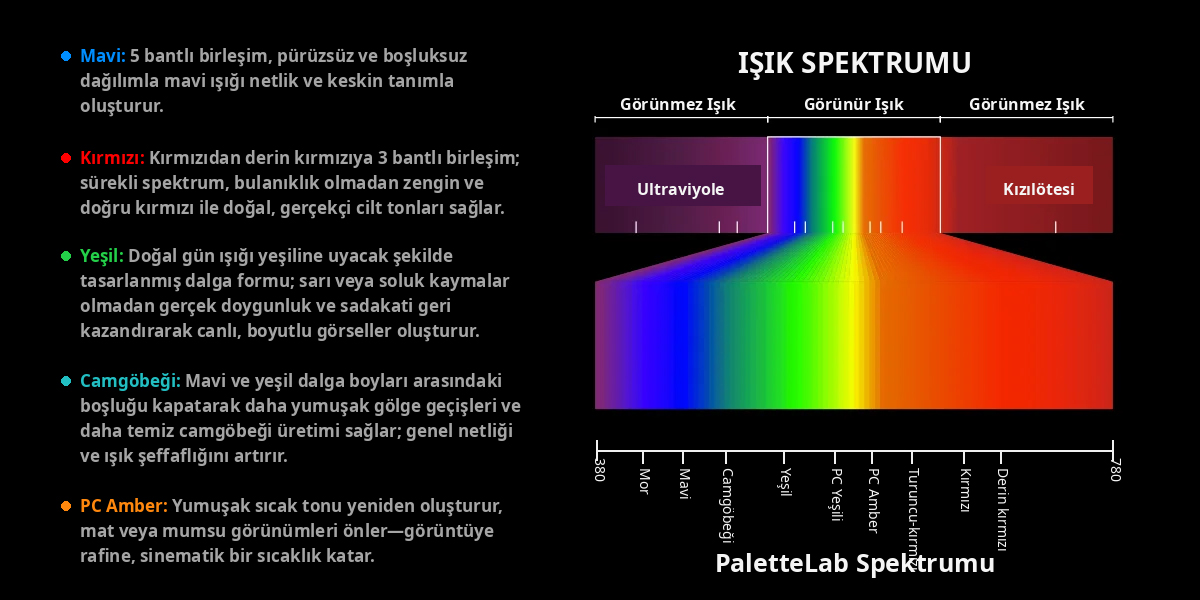 Mavi: 5 bantlı birleşim, pürüzsüz ve boşluksuz dağılımla mavi ışığı netlik ve keskin tanımla oluşturur.

Kırmızı: Kırmızıdan derin kırmızıya 3 bantlı birleşim; sürekli spektrum, bulanıklık olmadan zengin ve doğru kırmızı ile doğal, gerçekçi cilt tonları sağlar.

Yeşil: Doğal gün ışığı yeşiline uyacak şekilde tasarlanmış dalga formu; sarı veya soluk kaymalar olmadan gerçek doygunluk ve sadakati geri kazandırarak canlı, boyutlu görseller oluşturur.

Camgöbeği: Mavi ve yeşil dalga boyları arasındaki boşluğu kapatarak daha yumuşak gölge geçişleri ve daha temiz camgöbeği üretimi sağlar; genel netliği ve ışık şeffaflığını artırır.

PC Amber: Yumuşak sıcak tonu yeniden oluşturur, mat veya mumsu görünümleri önler—görüntüye rafine, sinematik bir sıcaklık katar.

IŞIK SPEKTRUMU

Görünmez Işık
Görünür Işık
Görünmez Işık

Ultraviyole
Kızılötesi

380
Mor
Mavi
Camgöbeği
Yeşil
PC Yeşili
PC Amber
Turuncu-kırmızı
Kırmızı
Derin kırmızı
780

PaletteLab Spektrumu